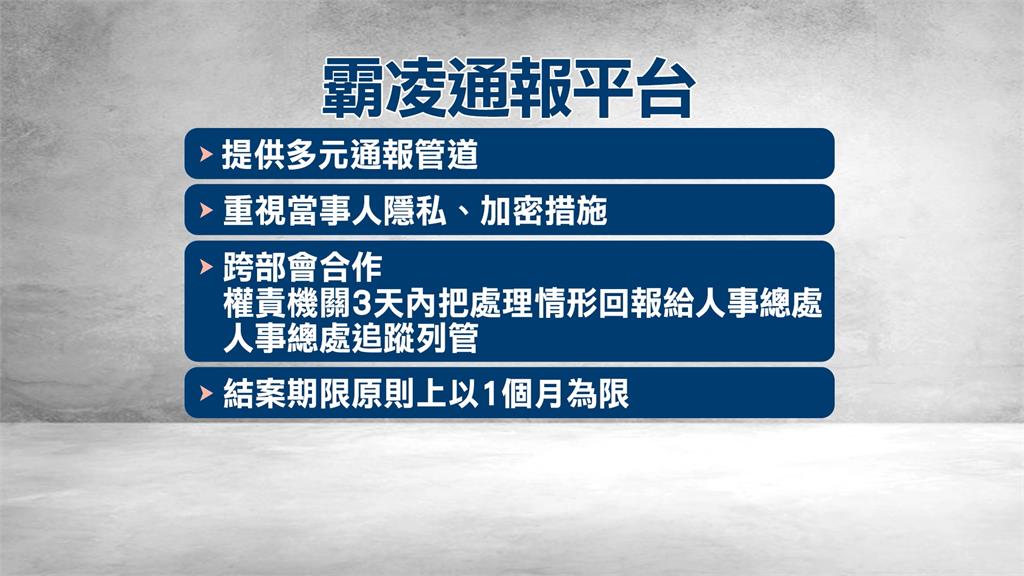 霸凌通報平台

提供多元通報管道

重視當事人隱私、加密措施

跨部會合作
權責機關3天內把處理情形回報給人事總處
人事總處追蹤列管

結案期限原則上以1個月為限